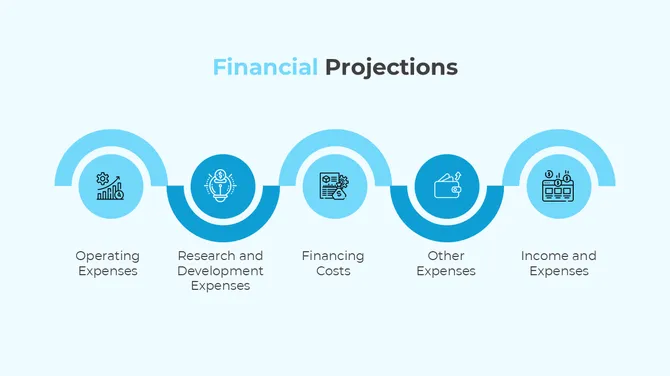 Financial Projections

Operating Expenses

Research and Development Expenses

Financing Costs

Other Expenses

Income and Expenses